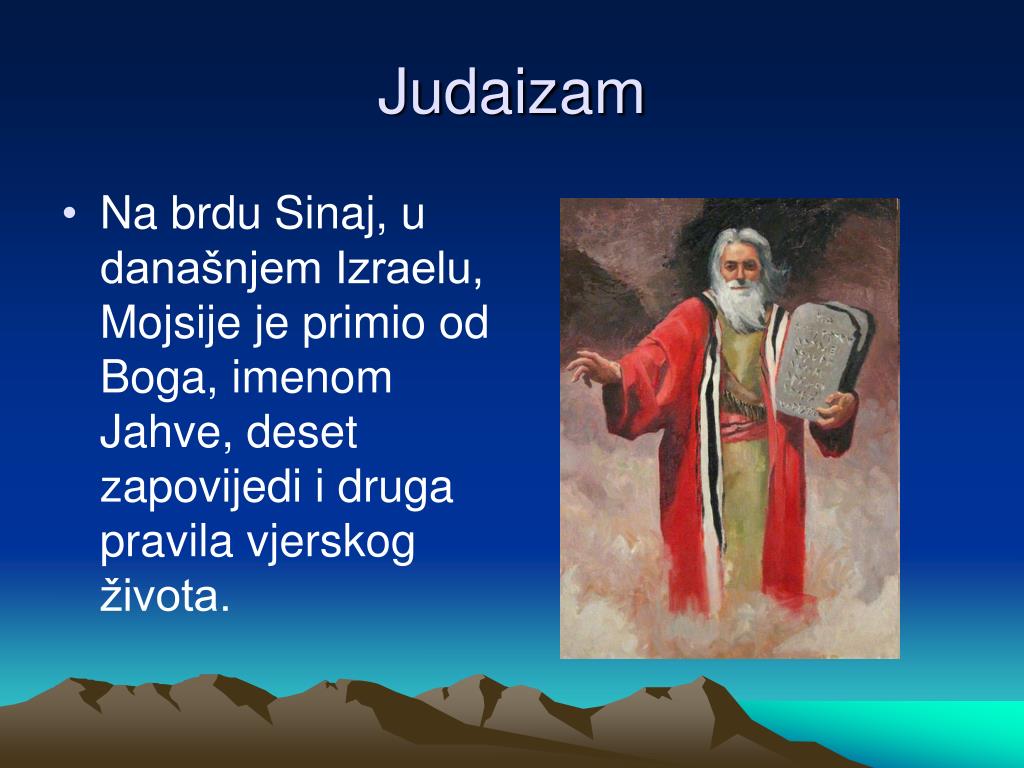 Judaizam

• Na brdu Sinaj, u današnjem Izraelu, Mojsije je primio od Boga, imenom Jahve, deset zapovijedi i druga pravila vjerskog života.